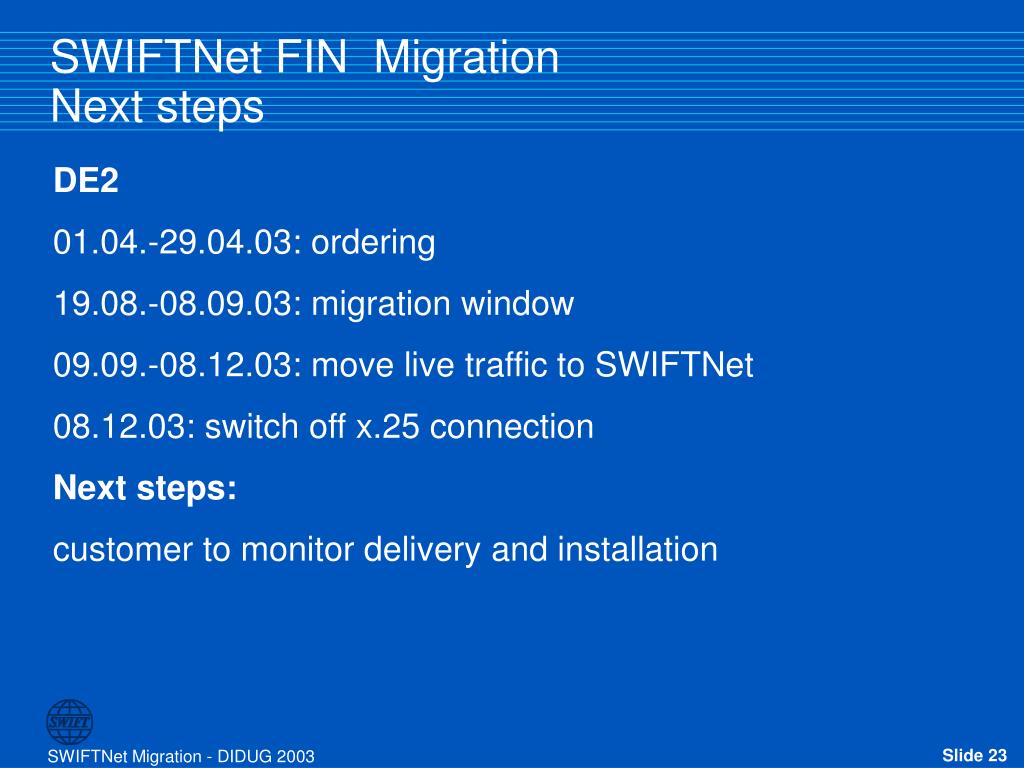 SWIFTNet FIN  Migration
Next steps

DE2

01.04.-29.04.03: ordering

19.08.-08.09.03: migration window

09.09.-08.12.03: move live traffic to SWIFTNet

08.12.03: switch off x.25 connection

Next steps:

customer to monitor delivery and installation

SWIFT

SWIFTNet Migration - DIDUG 2003

Slide 23